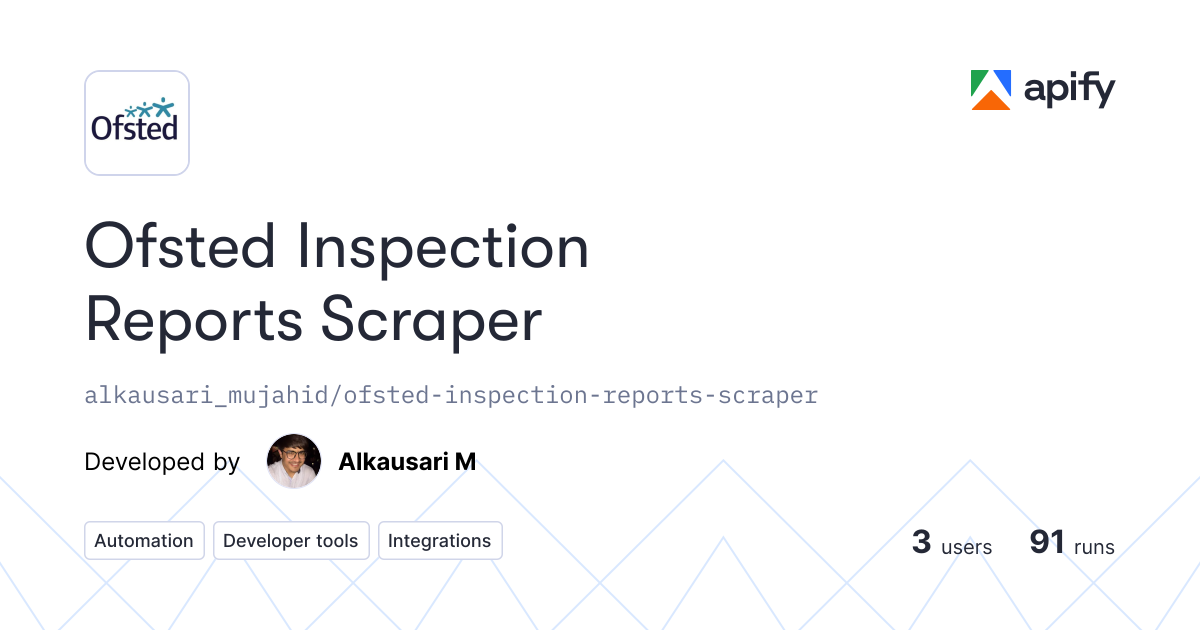 Ofsted

apify

Ofsted Inspection Reports Scraper

alkausari_mujahid/ofsted-inspection-reports-scraper

Developed by Alkausari M

Automation Developer tools Integrations

3 users 91 runs